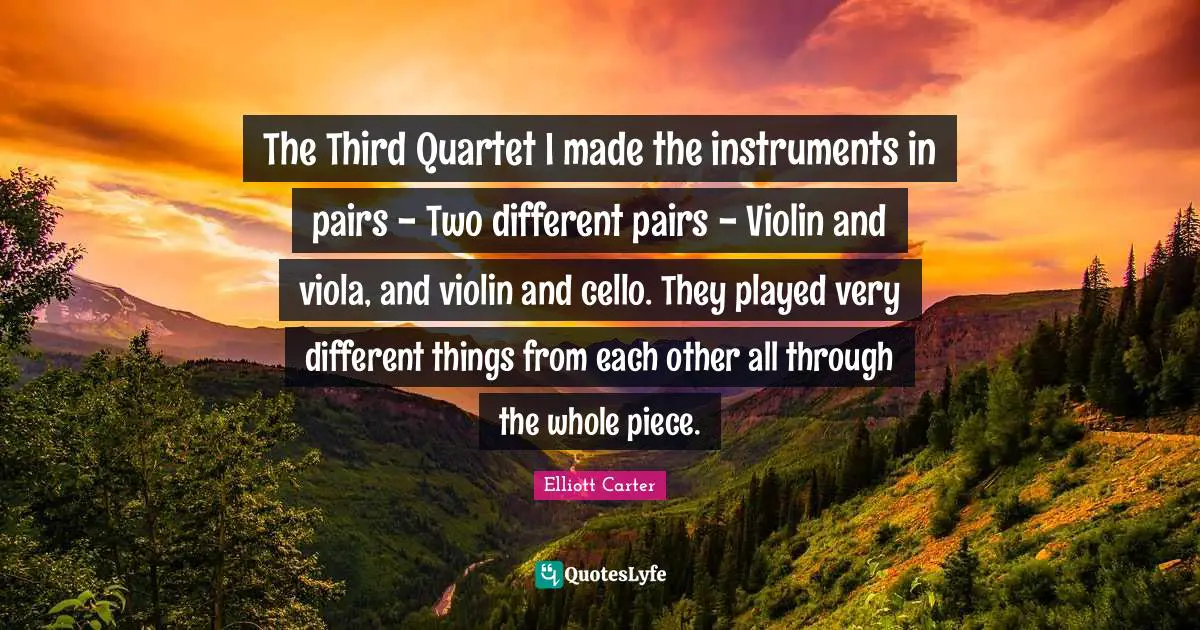 The Third Quartet I made the instruments in pairs - Two different pairs - Violin and viola, and violin and cello. They played very different things from each other all through the whole piece.

Elliott Carter

QuotesLyfe